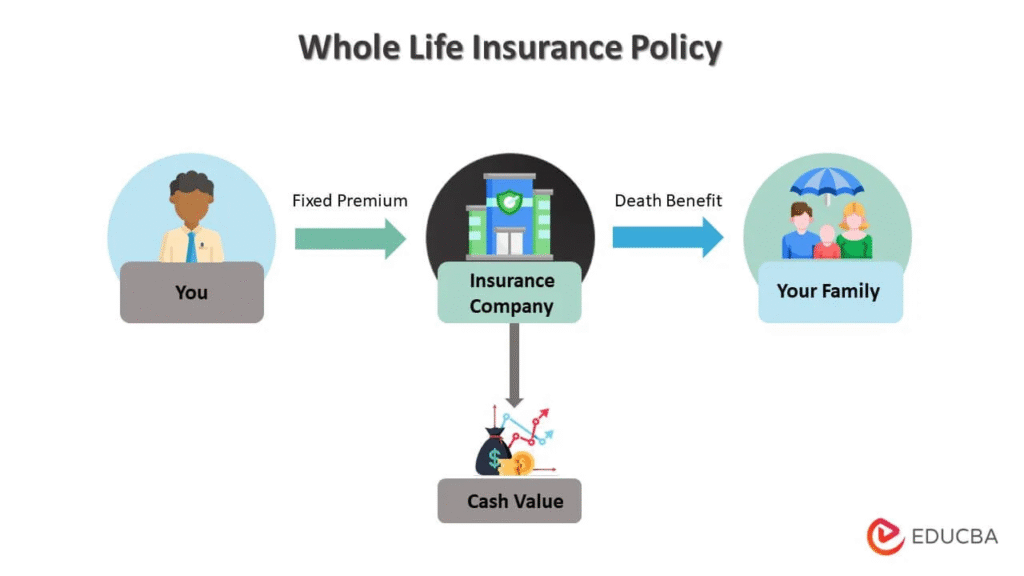 Whole Life Insurance Policy

You

Fixed Premium

Insurance Company

Death Benefit

Your Family

Cash Value

EDUCBA